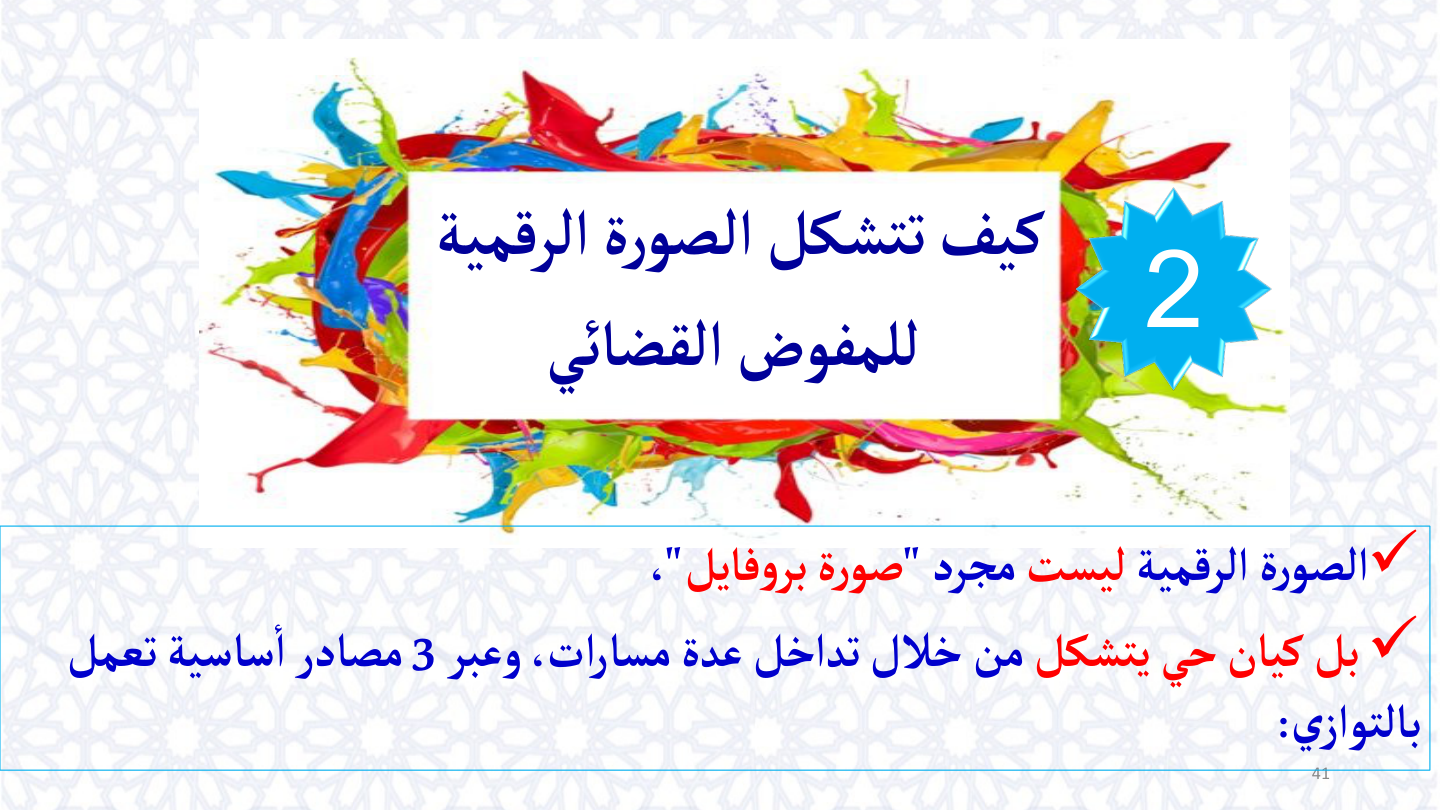 2

كيف تتشكل الصورة الرقمية للمفوض القضائي

✓الصورة الرقمية ليست مجرد "صورة بروفايل"،

✓ بل كيان حي يتشكل من خلال تداخل عدة مسارات، وعبر 3 مصادر أساسية تعمل بالتوازي:

41